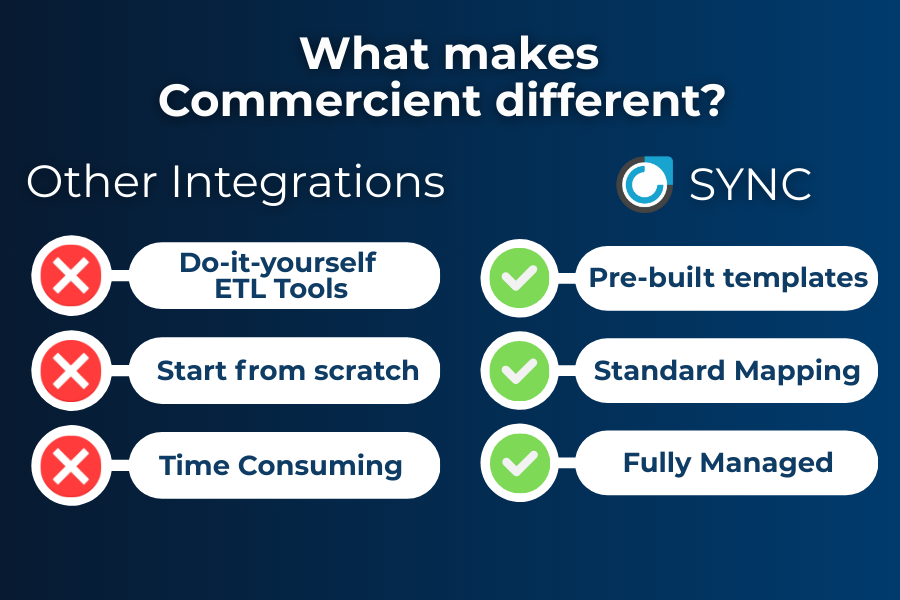 What makes Commercient different?

Other Integrations

Do-it-yourself ETL Tools

Start from scratch

Time Consuming

SYNC

Pre-built templates

Standard Mapping

Fully Managed